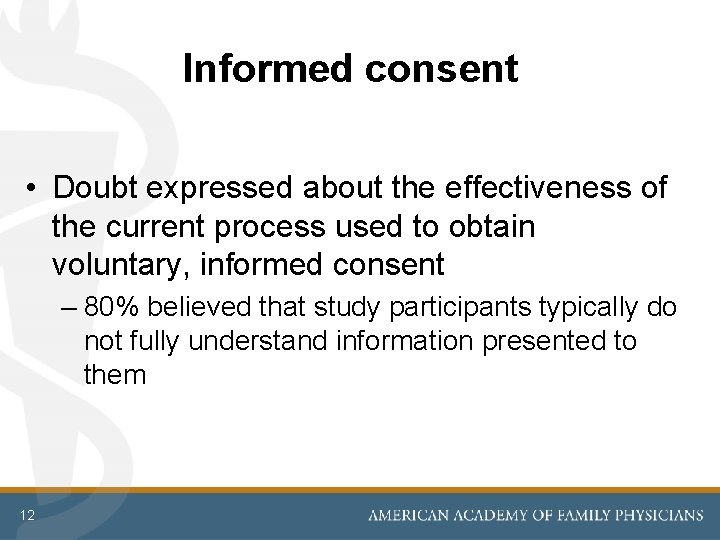 Informed consent

• Doubt expressed about the effectiveness of the current process used to obtain voluntary, informed consent

– 80% believed that study participants typically do not fully understand information presented to them

12

AMERICAN ACADEMY OF FAMILY PHYSICIANS